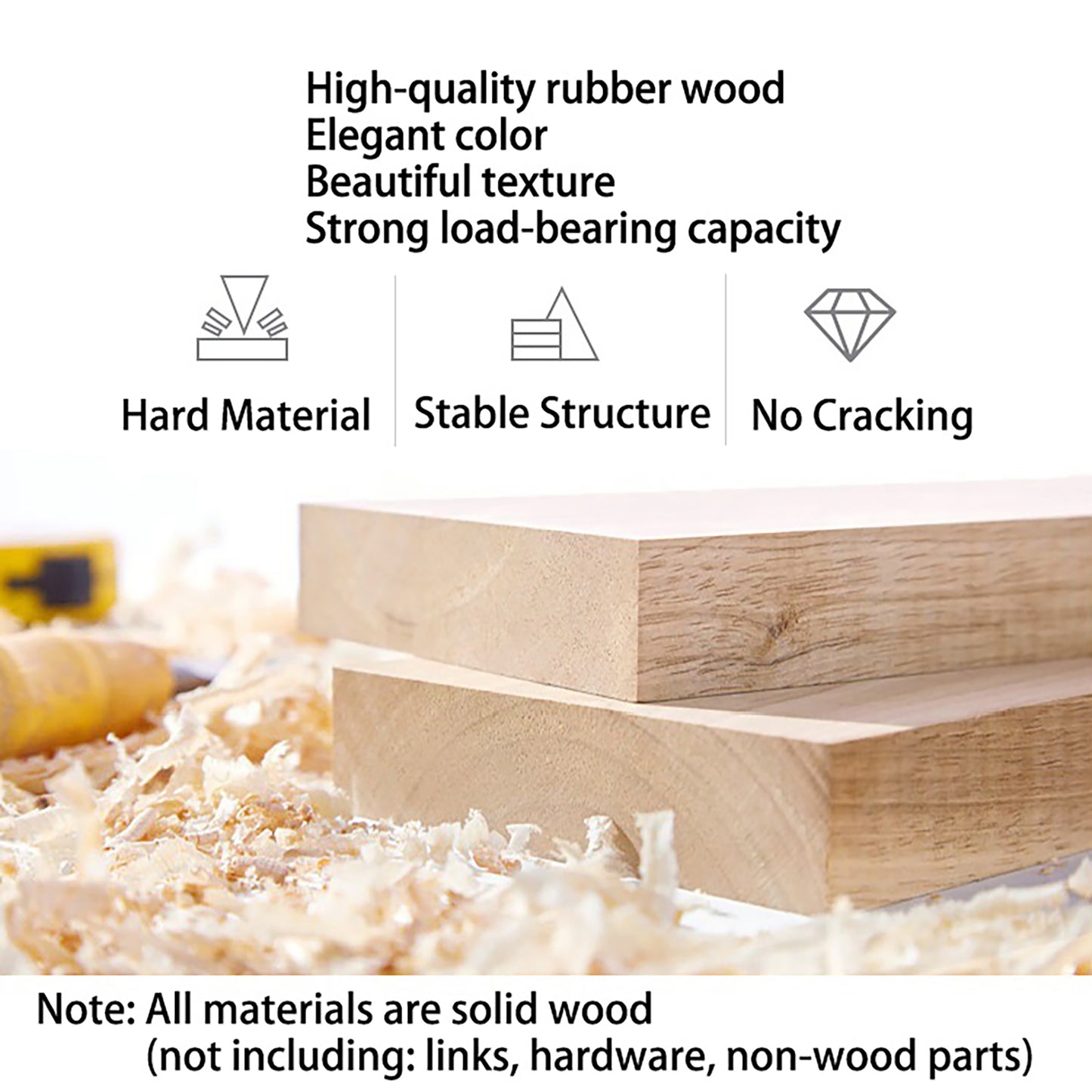 High-quality rubber wood
Elegant color
Beautiful texture
Strong load-bearing capacity

Hard Material

Stable Structure

No Cracking

Note: All materials are solid wood
(not including: links, hardware, non-wood parts)